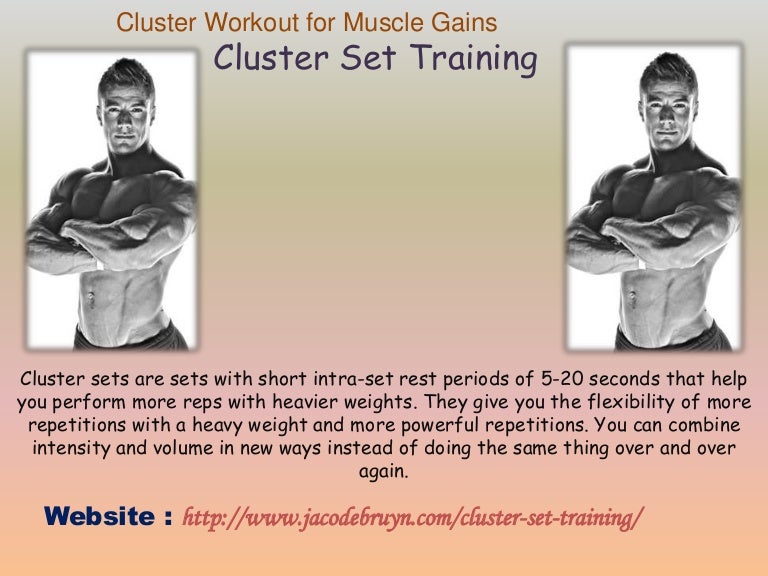 Cluster Workout for Muscle Gains

Cluster Set Training

Cluster sets are sets with short intra-set rest periods of 5-20 seconds that help you perform more reps with heavier weights. They give you the flexibility of more repetitions with a heavy weight and more powerful repetitions. You can combine intensity and volume in new ways instead of doing the same thing over and over again.

Website : http://www.jacodebruyn.com/cluster-set-training/